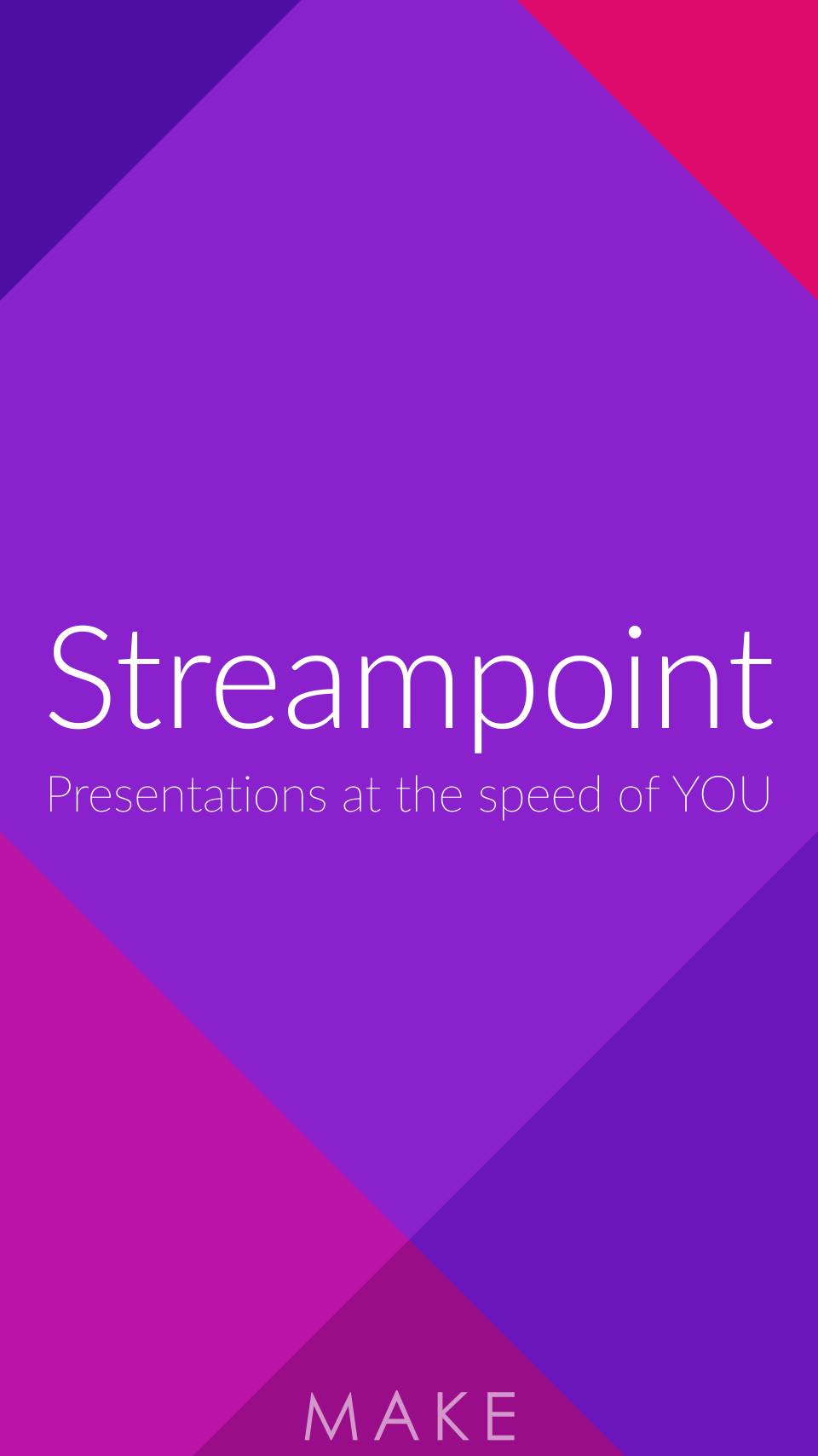 Streampoint

Presentations at the speed of YOU

MAKE